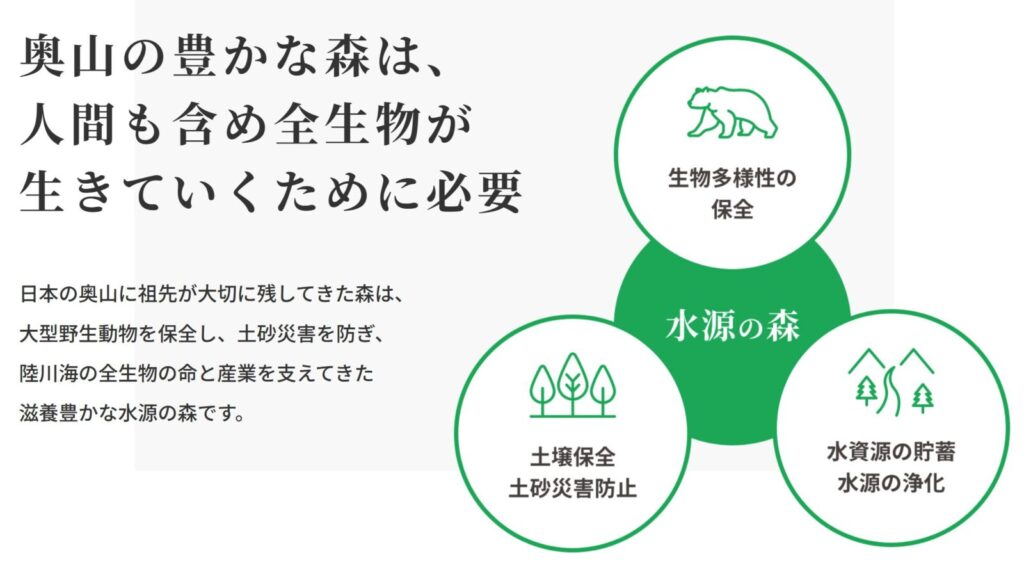 奥山の豊かな森は、
人間も含め全生物が
生きていくために必要

日本の奥山に祖先が大切に残してきた森は、
大型野生動物を保全し、土砂災害を防ぎ、
陸川海の全生物の命と産業を支えてきた
滋養豊かな水源の森です。

生物多様性の
保全

水源の森

土壌保全
土砂災害防止

水資源の貯蓄
水源の浄化